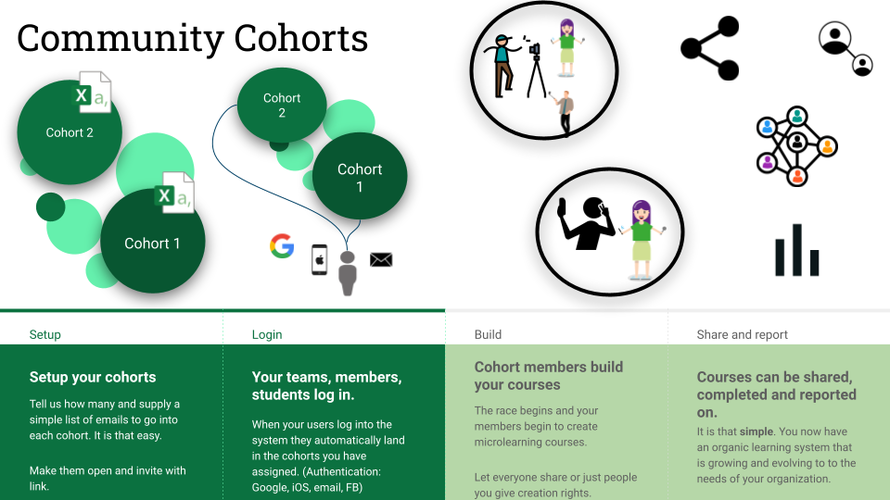 Community Cohorts

Cohort 2

Cohort 1

Cohort 2

Cohort 1

Setup

Setup your cohorts

Tell us how many and supply a simple list of emails to go into each cohort. It is that easy.

Make them open and invite with link.

Login

Your teams, members, students log in.

When your users log into the system they automatically land in the cohorts you have assigned. (Authentication: Google, iOS, email, FB)

Build

Cohort members build your courses

The race begins and your members begin to create microlearning courses.

Let everyone share or just people you give creation rights.

Share and report

Courses can be shared, completed and reported on.

It is that simple. You now have an organic learning system that is growing and evolving to to the needs of your organization.